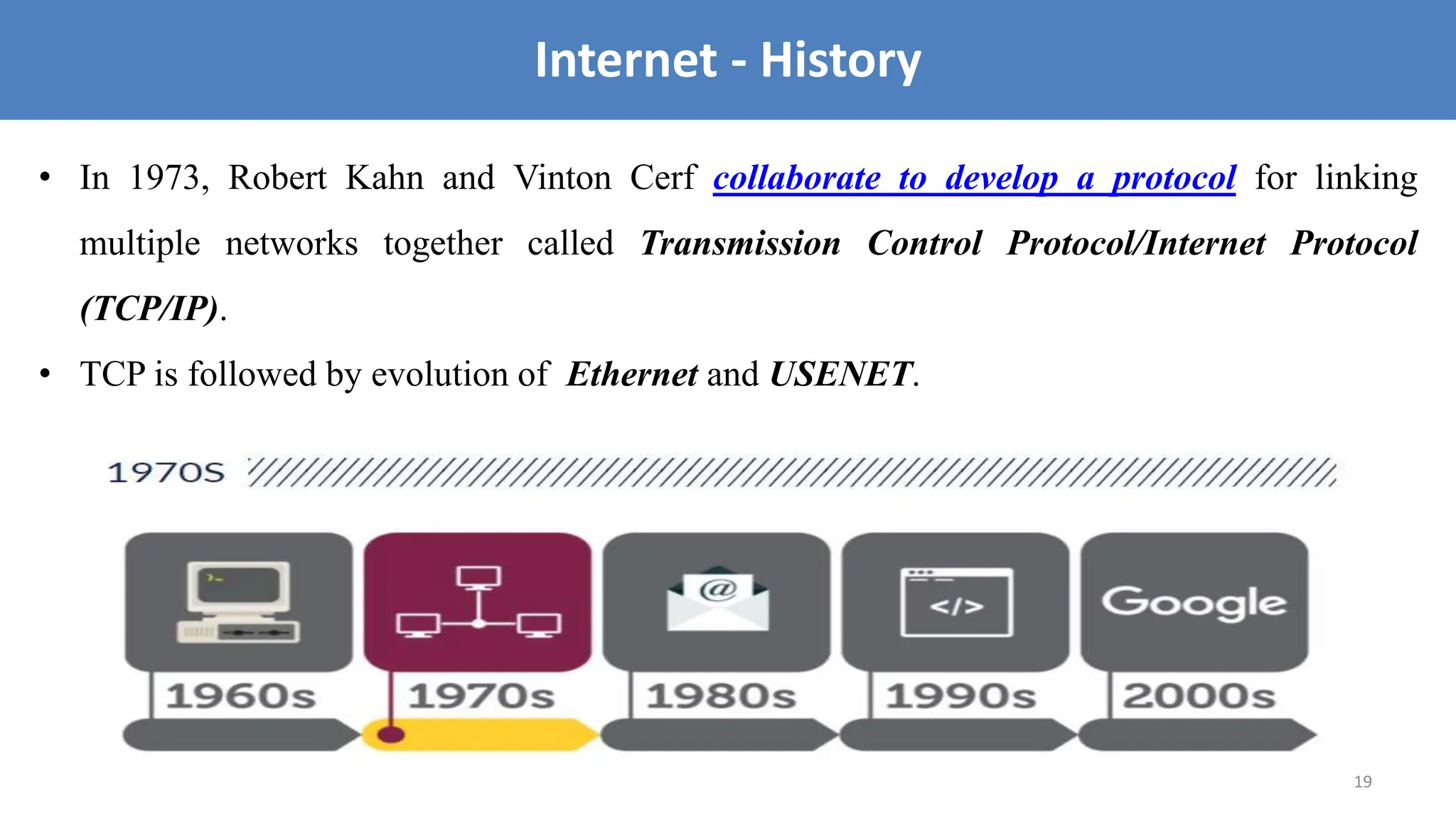 Internet - History

• In 1973, Robert Kahn and Vinton Cerf collaborate to develop a protocol for linking multiple networks together called Transmission Control Protocol/Internet Protocol (TCP/IP).

• TCP is followed by evolution of Ethernet and USENET.

1970S

@

</>

Google

1960s

1970s

1980s

1990s

2000s

19